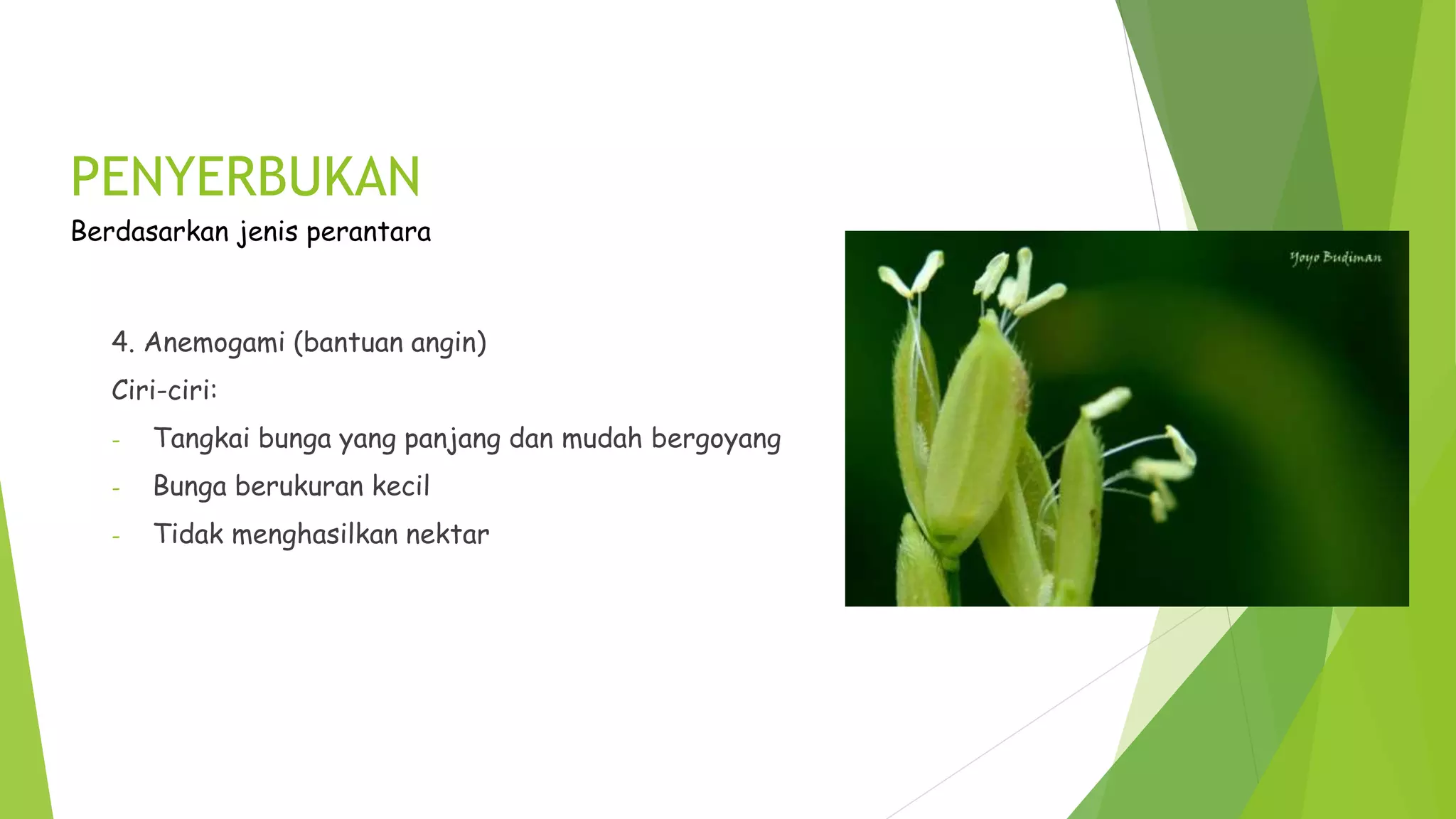 PENYERBUKAN

Berdasarkan jenis perantara

4. Anemogami (bantuan angin)

Ciri-ciri:

- Tangkai bunga yang panjang dan mudah bergoyang
- Bunga berukuran kecil
- Tidak menghasilkan nektar

Yoyo Budiman